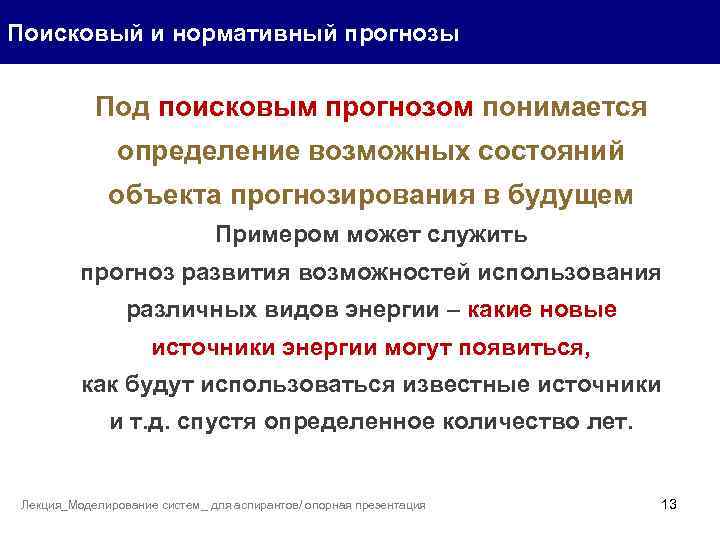 Поисковый и нормативный прогнозы

Под поисковым прогнозом понимается определение возможных состояний объекта прогнозирования в будущем

Примером может служить прогноз развития возможностей использования различных видов энергии – какие новые источники энергии могут появиться, как будут использоваться известные источники и т.д. спустя определенное количество лет.

Лекция_Моделирование систем _ для аспирантов/ опорная презентация

13